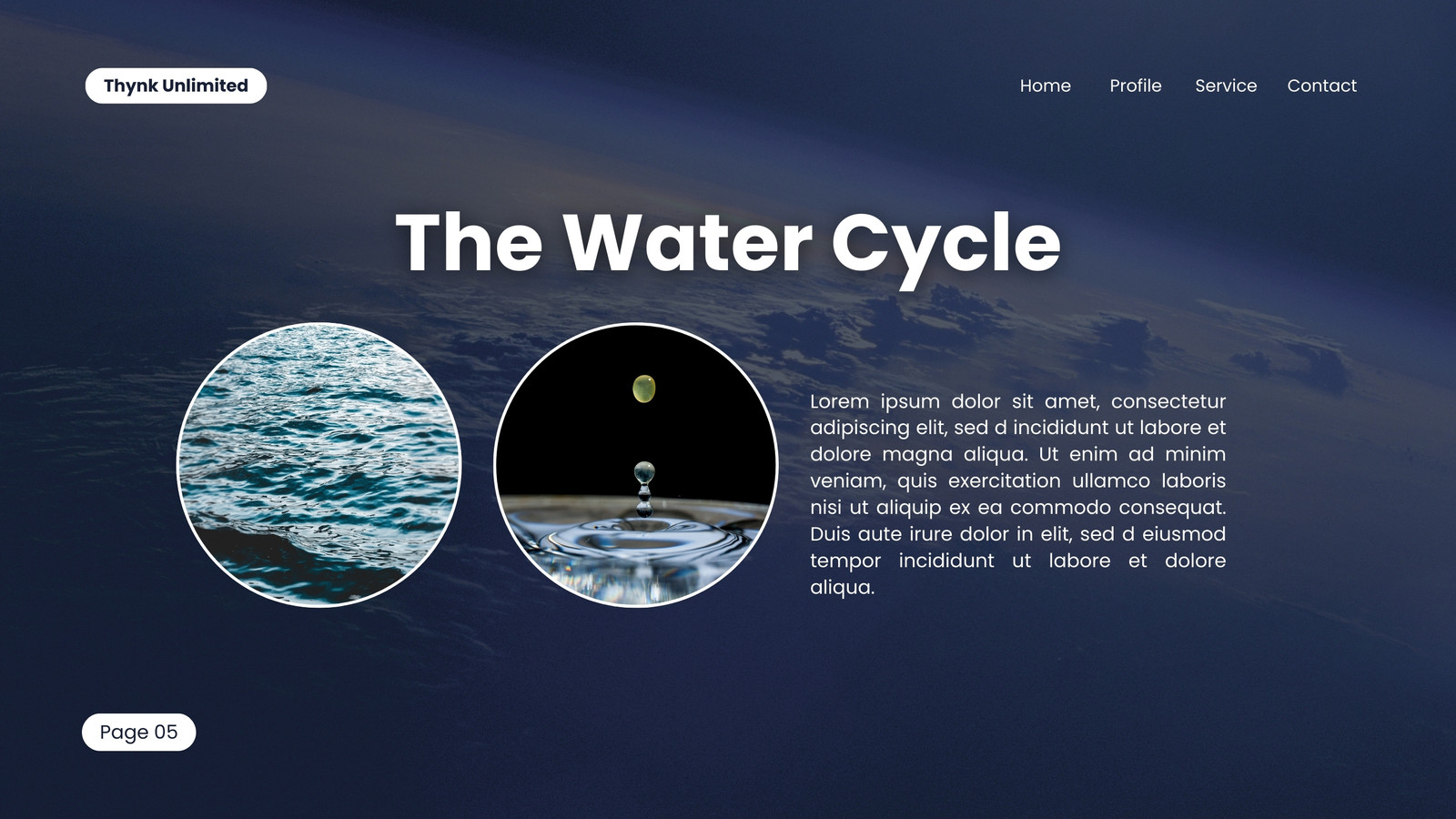 Thynk Unlimited

Home Profile Service Contact

The Water Cycle

Lorem ipsum dolor sit amet, consectetur adipiscing elit, sed d incididunt ut labore et dolore magna aliqua. Ut enim ad minim veniam, quis exercitation ullamco laboris nisi ut aliquip ex ea commodo consequat. Duis aute irure dolor in elit, sed d eiusmod tempor incididunt ut labore et dolore aliqua.

Page 05